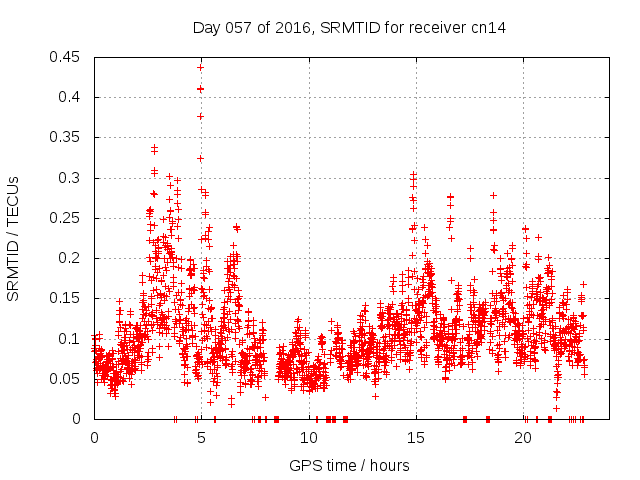 Day 057 of 2016, SRMTID for receiver cn14

SRMTID / TECUs

0.45
0.4
0.35
0.3
0.25
0.2
0.15
0.1
0.05
0

0
5
10
15
20

GPS time / hours